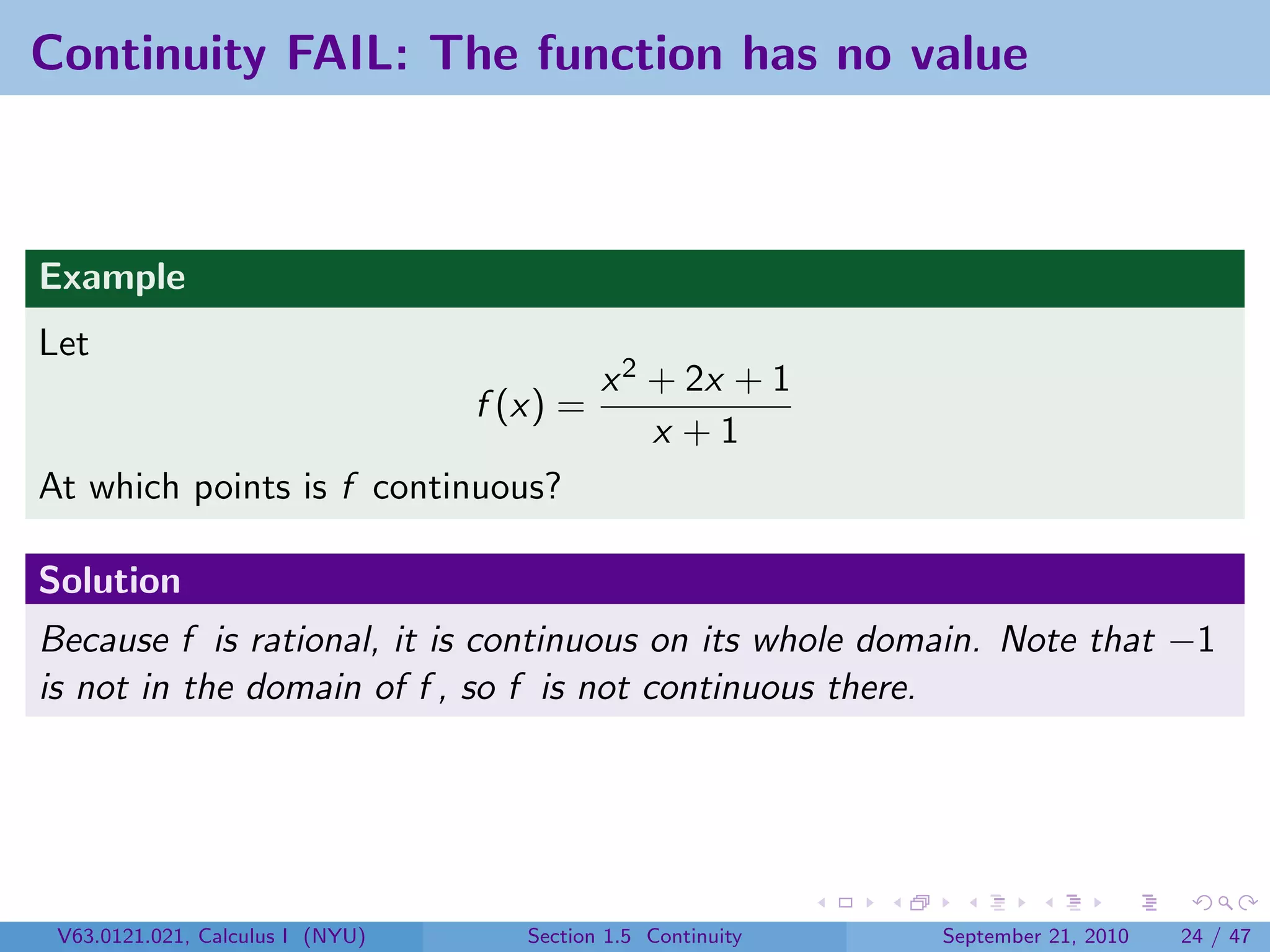 Continuity FAIL: The function has no value

Example

Let
$$f(x) = \frac{x^2 + 2x + 1}{x + 1}$$
At which points is $f$ continuous?

Solution

Because $f$ is rational, it is continuous on its whole domain. Note that $-1$ is not in the domain of $f$, so $f$ is not continuous there.

V63.0121.021, Calculus I (NYU) Section 1.5 Continuity September 21, 2010 24 / 47